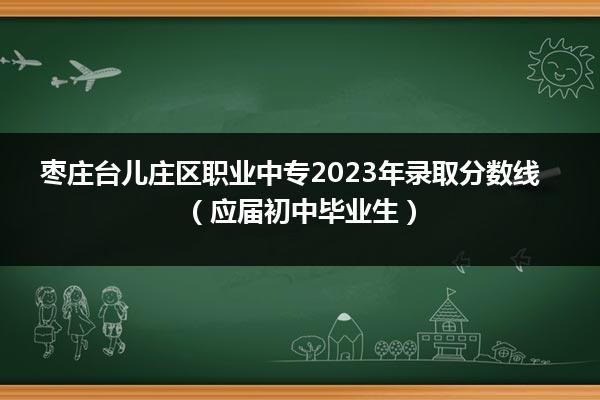 枣庄台儿庄区职业中专2023年录取分数线（应届初中毕业生）